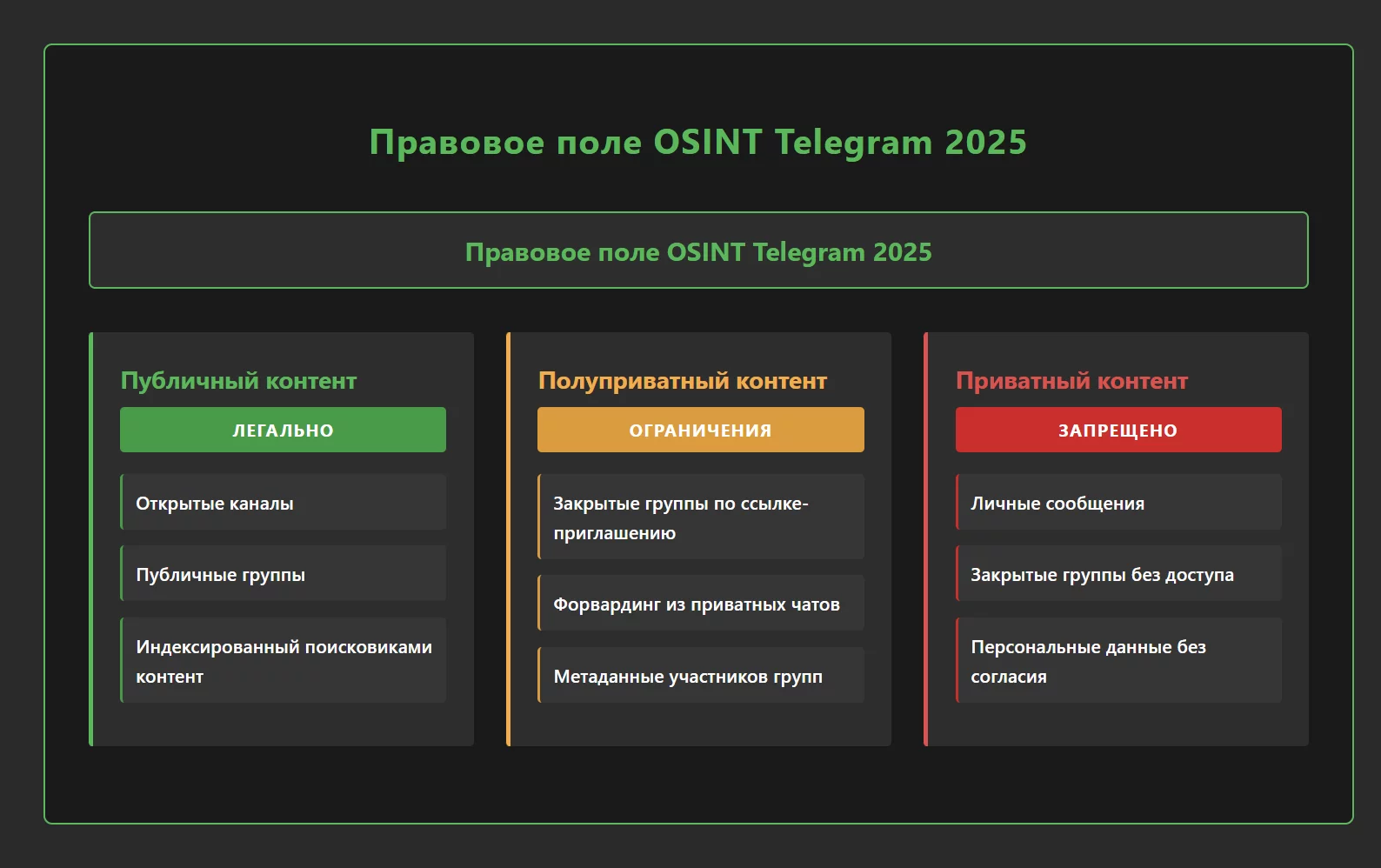 Правовое поле OSINT Telegram 2025

Правовое поле OSINT Telegram 2025

Публичный контент

ЛЕГАЛЬНО

Открытые каналы

Публичные группы

Индексированный поисковиками контент

Полуприватный контент

ОГРАНИЧЕНИЯ

Закрытые группы по ссылке-приглашению

Форвардинг из приватных чатов

Метаданные участников групп

Приватный контент

ЗАПРЕЩЕНО

Личные сообщения

Закрытые группы без доступа

Персональные данные без согласия